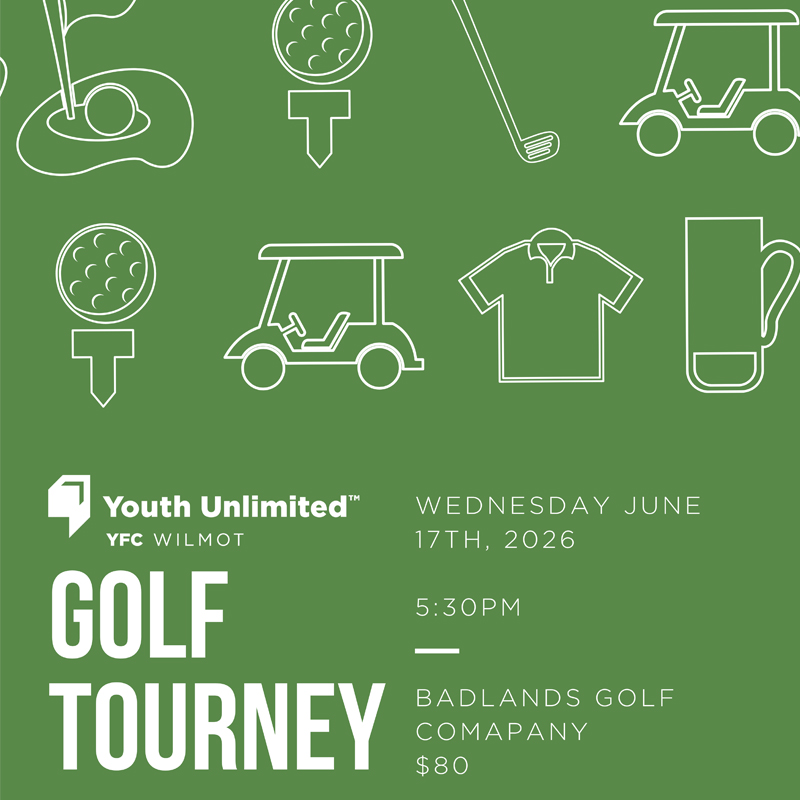 Youth Unlimited™
YFC WILMOT

GOLF TOURNEY

WEDNESDAY JUNE 17TH, 2026

5:30PM

BADLANDS GOLF COMAPANY
$80